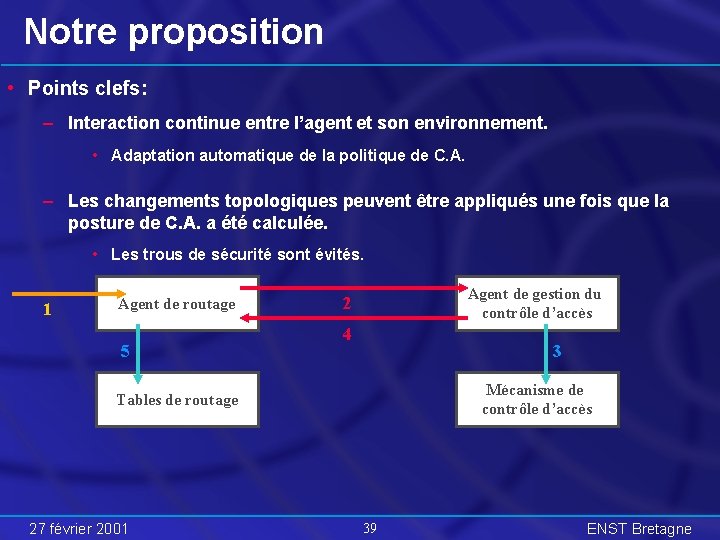 Notre proposition

• Points clefs:

– Interaction continue entre l'agent et son environnement.

• Adaptation automatique de la politique de C.A.

– Les changements topologiques peuvent être appliqués une fois que la posture de C.A. a été calculée.

• Les trous de sécurité sont évités.

1

Agent de routage

2

4

Agent de gestion du contrôle d'accès

5

3

Tables de routage

Mécanisme de contrôle d'accès

27 février 2001

39

ENST Bretagne